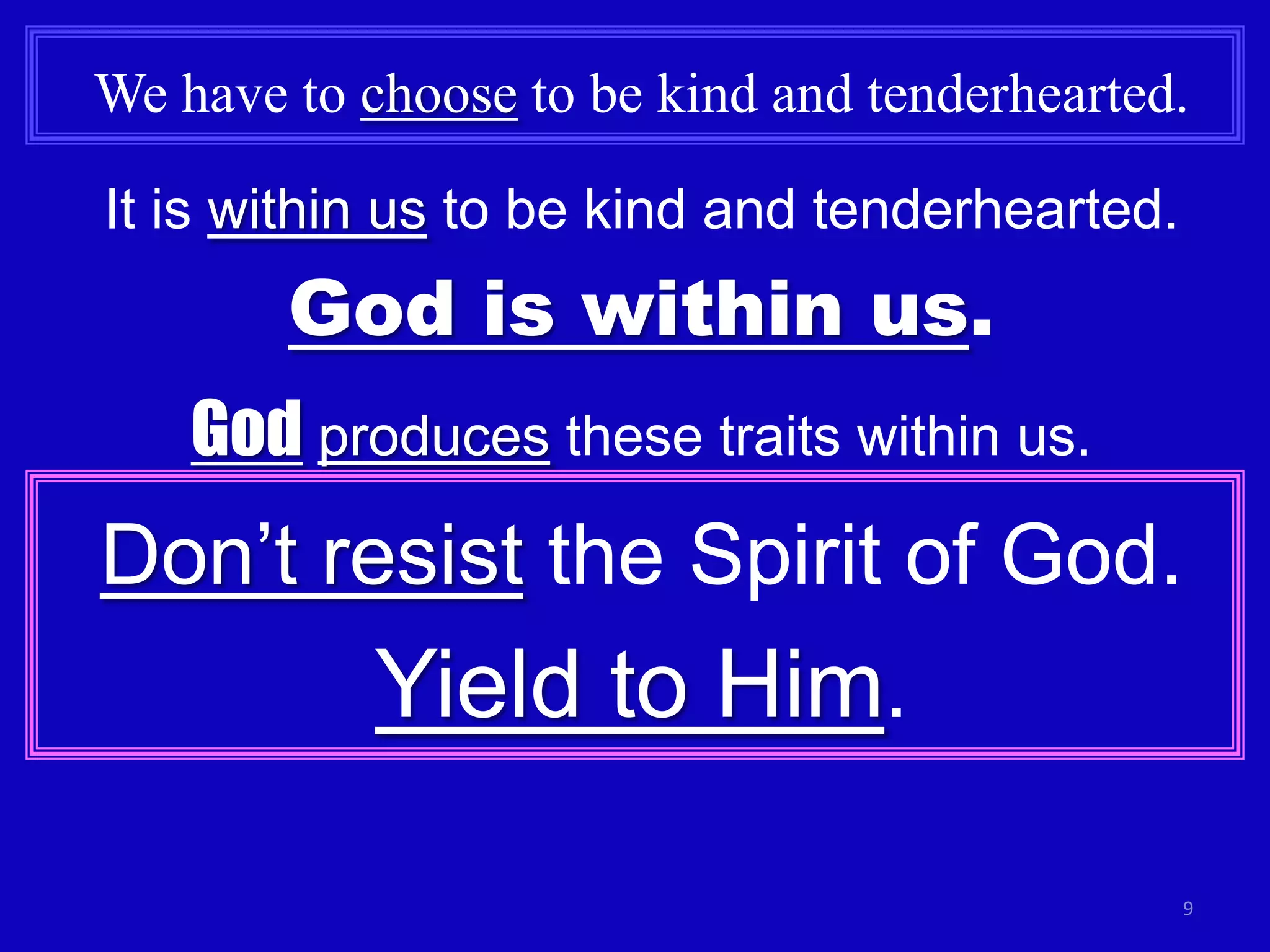 We have to choose to be kind and tenderhearted.

It is within us to be kind and tenderhearted.

God is within us.

God produces these traits within us.

Don’t resist the Spirit of God.

Yield to Him.

9